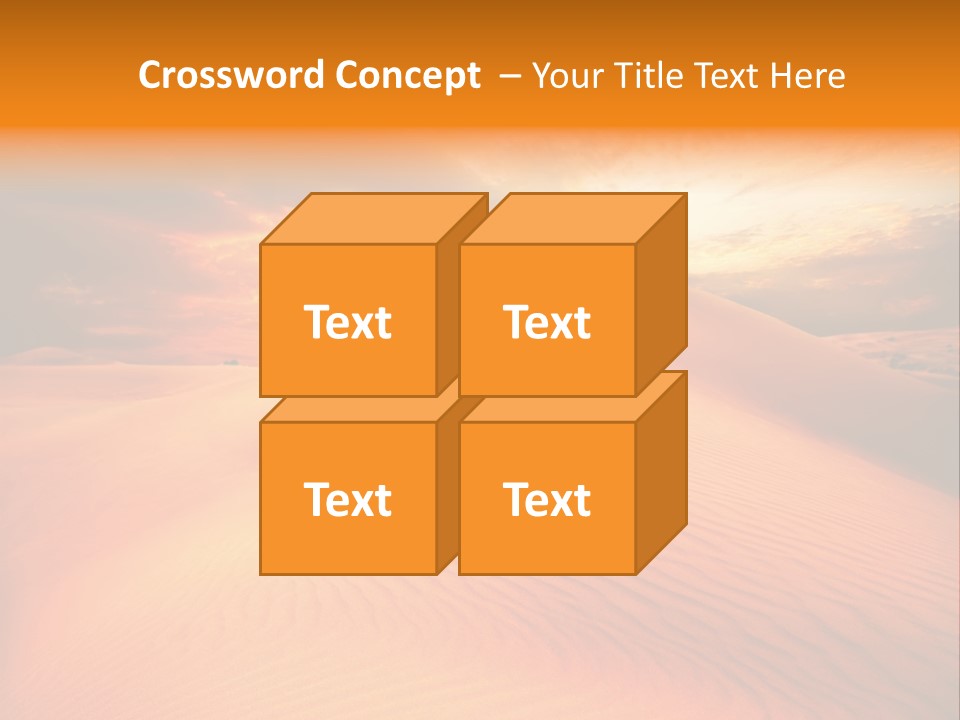 Crossword Concept – Your Title Text Here

Text

Text

Text

Text